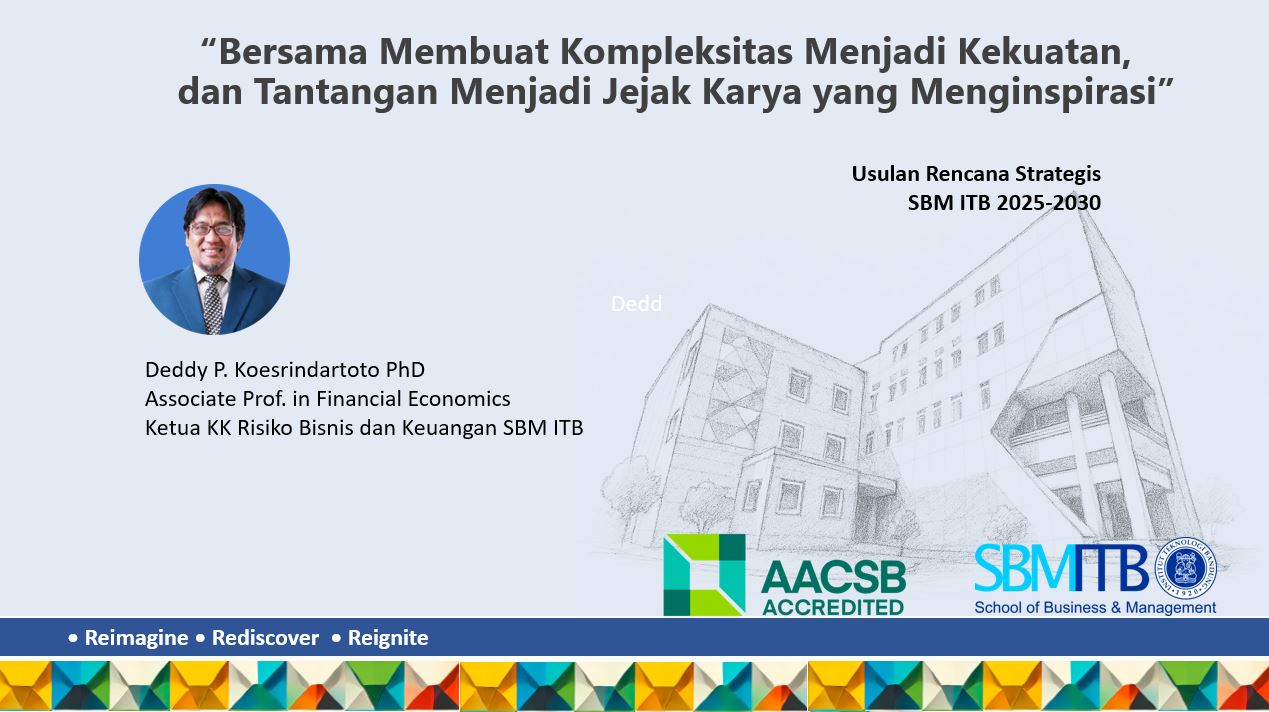 “Bersama Membuat Kompleksitas Menjadi Kekuatan, dan Tantangan Menjadi Jejak Karya yang Menginspirasi”

Usulan Rencana Strategis
SBM ITB 2025-2030

Dedd

Deddy P. Koesrindartoto PhD
Associate Prof. in Financial Economics
Ketua KK Risiko Bisnis dan Keuangan SBM ITB

AACSB ACCREDITED

SBMITB
School of Business & Management

INSTITUT TEKNOLOGI BANDUNG 1920

• Reimagine • Rediscover • Reignite